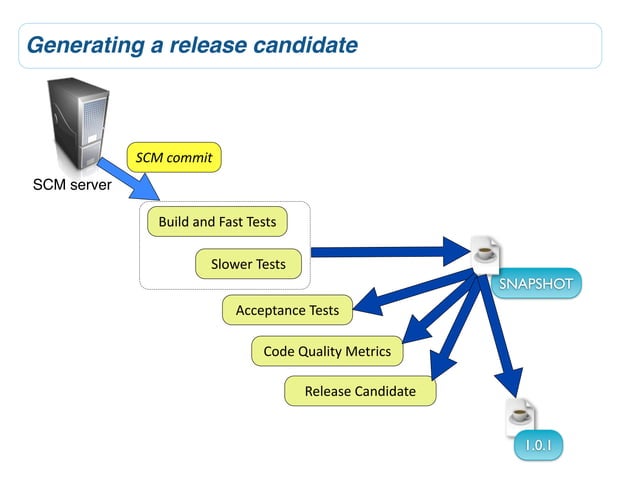 Generating a release candidate

SCM commit

SCM server

Build and Fast Tests

Slower Tests

SNAPSHOT

Acceptance Tests

Code Quality Metrics

Release Candidate

1.0.1